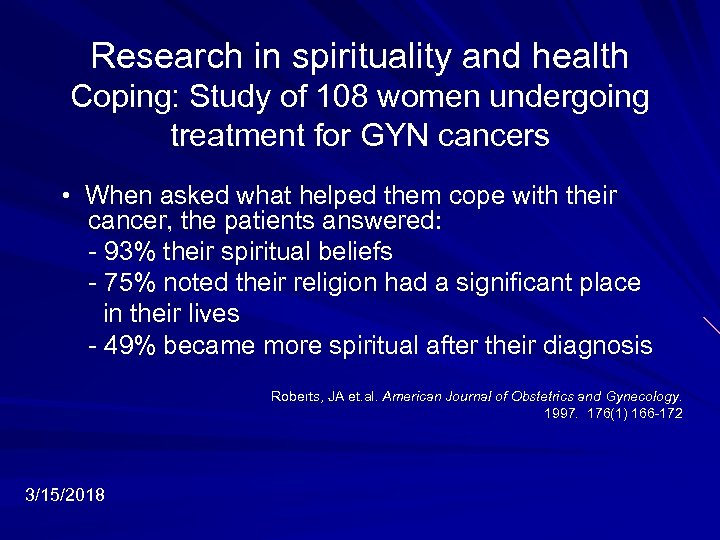 Research in spirituality and health
Coping: Study of 108 women undergoing treatment for GYN cancers

• When asked what helped them cope with their cancer, the patients answered:
- 93% their spiritual beliefs
- 75% noted their religion had a significant place in their lives
- 49% became more spiritual after their diagnosis

Roberts, JA et.al. American Journal of Obstetrics and Gynecology. 1997. 176(1) 166-172

3/15/2018